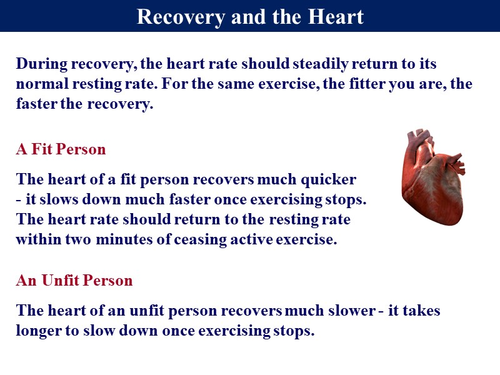 Recovery and the Heart

During recovery, the heart rate should steadily return to its normal resting rate. For the same exercise, the fitter you are, the faster the recovery.

A Fit Person

The heart of a fit person recovers much quicker - it slows down much faster once exercising stops. The heart rate should return to the resting rate within two minutes of ceasing active exercise.

An Unfit Person

The heart of an unfit person recovers much slower - it takes longer to slow down once exercising stops.